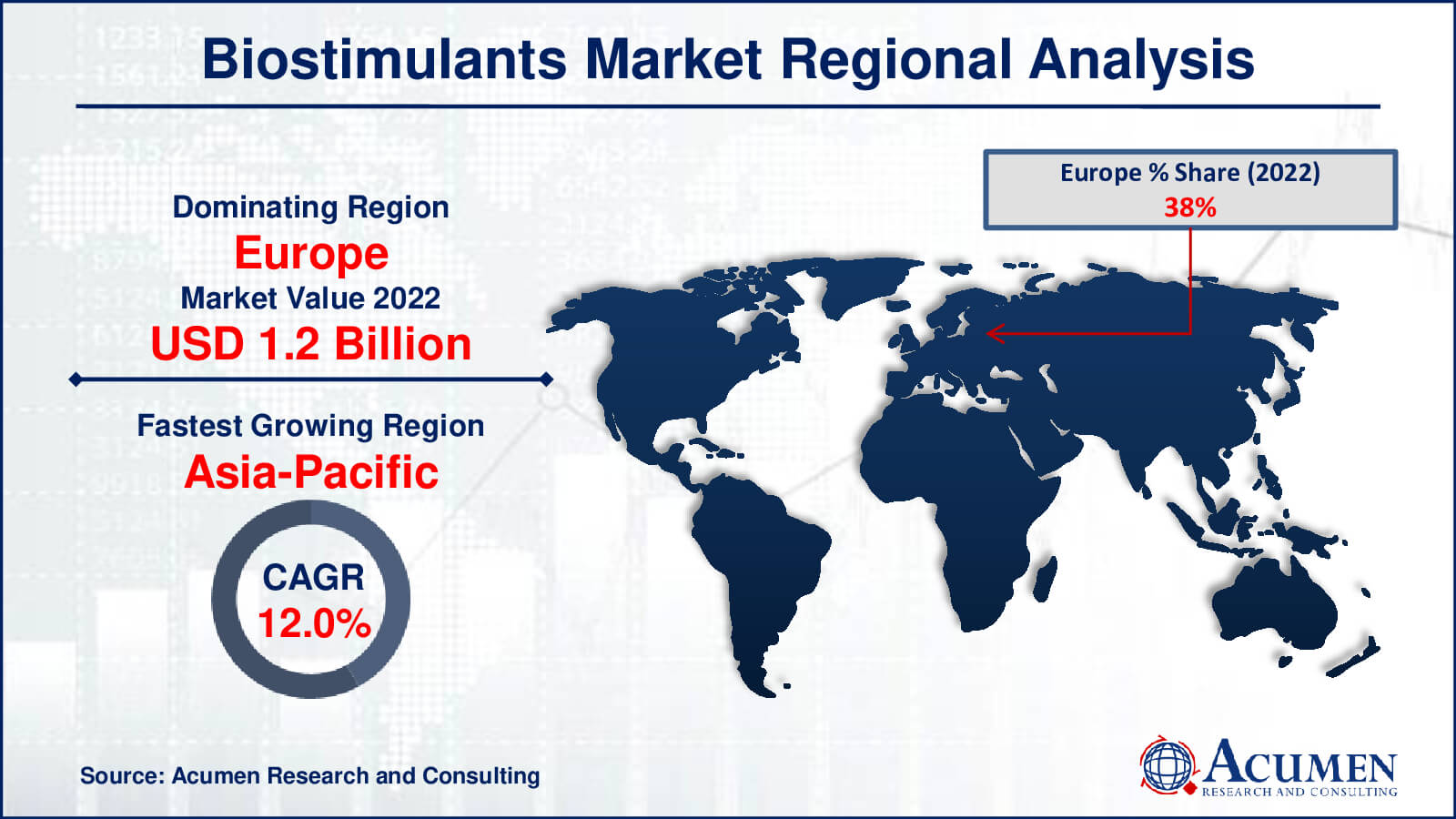 Biostimulants Market Regional Analysis

Dominating Region
Europe
Market Value 2022
USD 1.2 Billion

Fastest Growing Region
Asia-Pacific

CAGR
12.0%

Europe % Share (2022)
38%

Source: Acumen Research and Consulting

ACUMEN
RESEARCH AND CONSULTING